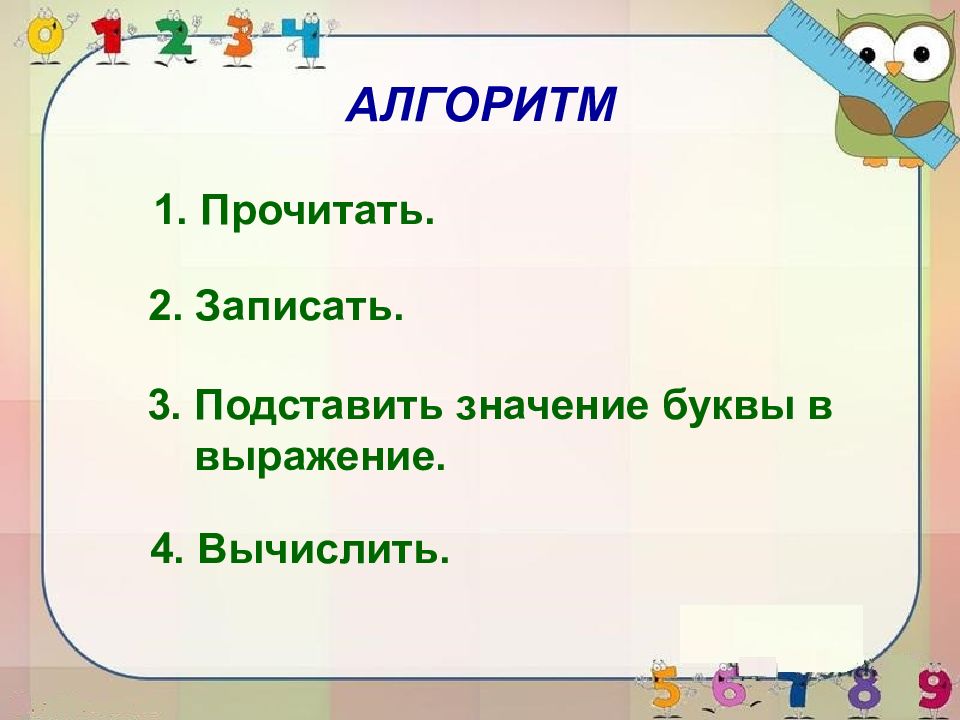 0 1 2 3 4

АЛГОРИТМ

1. Прочитать.

2. Записать.

3. Подставить значение буквы в выражение.

4. Вычислить.

5 6 7 8 9